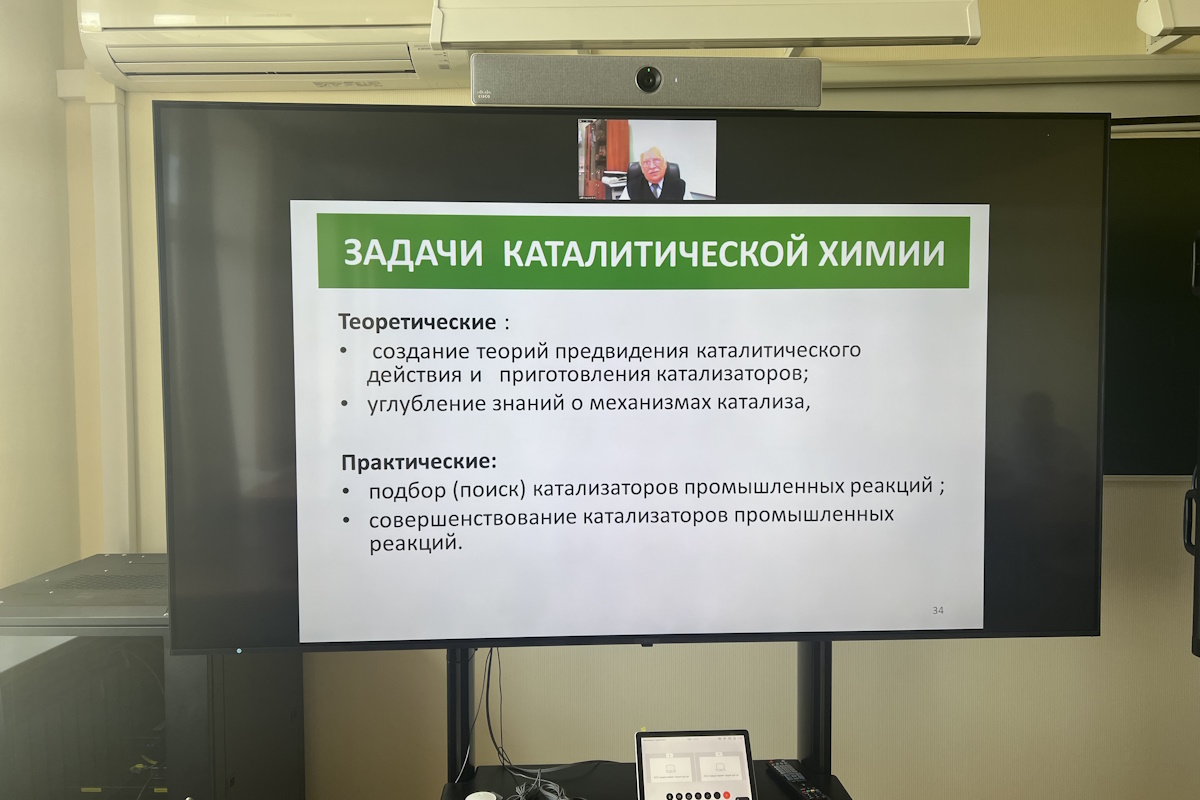 ЗАДАЧИ КАТАЛИТИЧЕСКОЙ ХИМИИ

Теоретические :
• создание теорий предвидения каталитического действия и приготовления катализаторов;
• углубление знаний о механизмах катализа,

Практические:
• подбор (поиск) катализаторов промышленных реакций ;
• совершенствование катализаторов промышленных реакций.

34